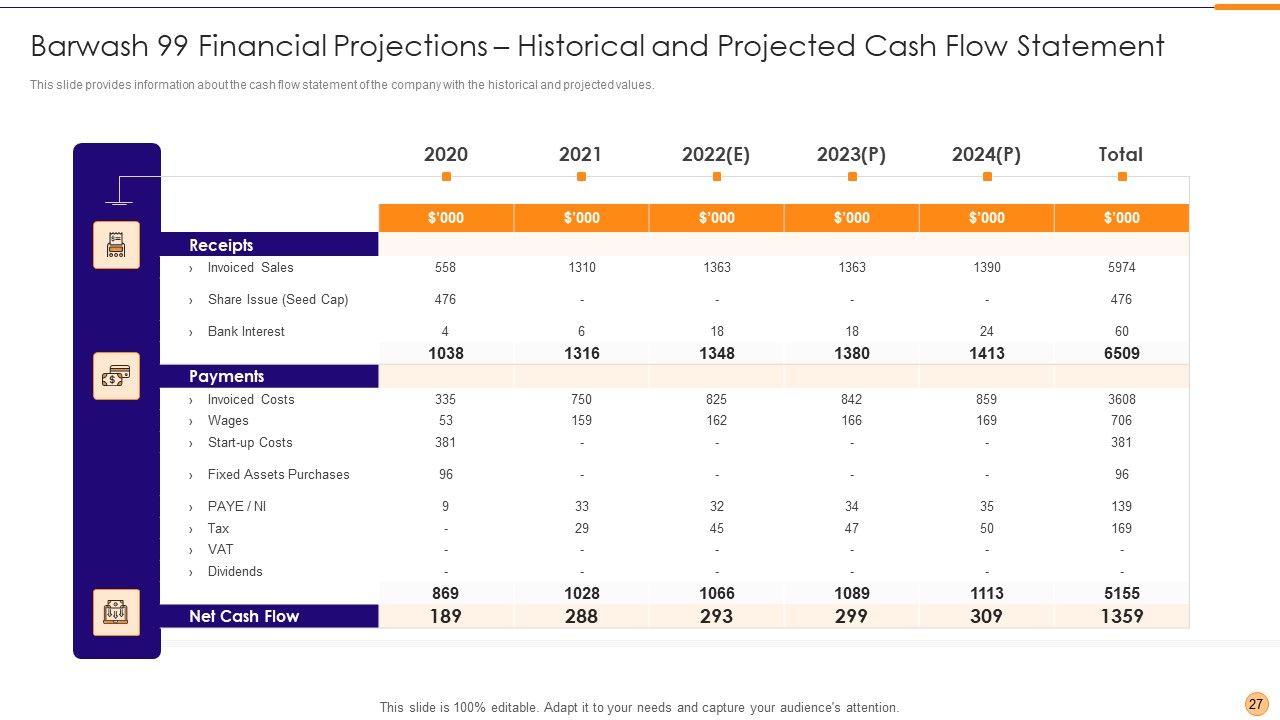 Barwash 99 Financial Projections – Historical and Projected Cash Flow Statement

This slide provides information about the cash flow statement of the company with the historical and projected values.

| | 2020 | 2021 | 2022(E) | 2023(P) | 2024(P) | Total |
|---|---|---|---|---|---|---|
| | $'000 | $'000 | $'000 | $'000 | $'000 | $'000 |
| Receipts | | | | | | |
| › Invoiced Sales | 558 | 1310 | 1363 | 1363 | 1390 | 5974 |
| › Share Issue (Seed Cap) | 476 | - | - | - | - | 476 |
| › Bank Interest | 4 | 6 | 18 | 18 | 24 | 60 |
| | 1038 | 1316 | 1348 | 1380 | 1413 | 6509 |
| Payments | | | | | | |
| › Invoiced Costs | 335 | 750 | 825 | 842 | 859 | 3608 |
| › Wages | 53 | 159 | 162 | 166 | 169 | 706 |
| › Start-up Costs | 381 | - | - | - | - | 381 |
| › Fixed Assets Purchases | 96 | - | - | - | - | 96 |
| › PAYE / NI | 9 | 33 | 32 | 34 | 35 | 139 |
| › Tax | - | 29 | 45 | 47 | 50 | 169 |
| › VAT | - | - | - | - | - | - |
| › Dividends | - | - | - | - | - | - |
| | 869 | 1028 | 1066 | 1089 | 1113 | 5155 |
| Net Cash Flow | 189 | 288 | 293 | 299 | 309 | 1359 |

This slide is 100% editable. Adapt it to your needs and capture your audience's attention.

27